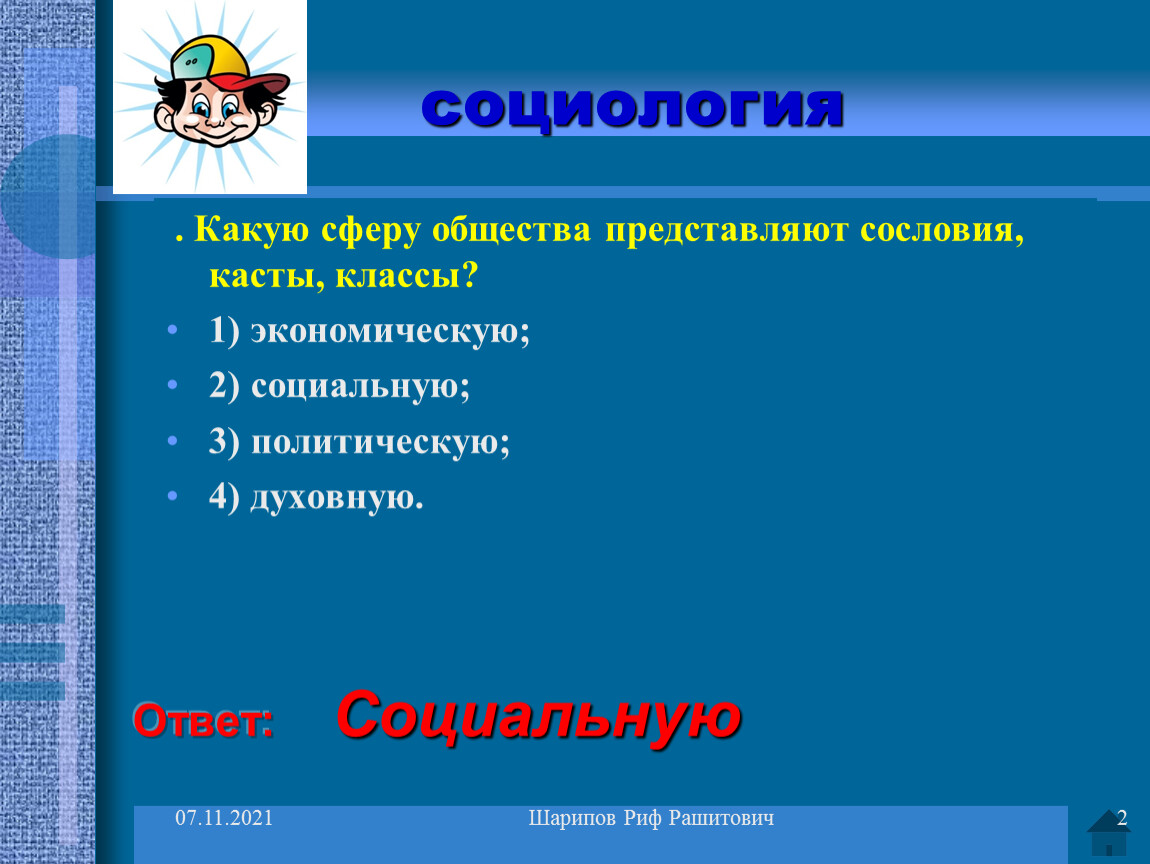 социология

. Какую сферу общества представляют сословия, касты, классы?

• 1) экономическую;
• 2) социальную;
• 3) политическую;
• 4) духовную.

Ответ: Социальную

07.11.2021

Шарипов Риф Рашитович

2